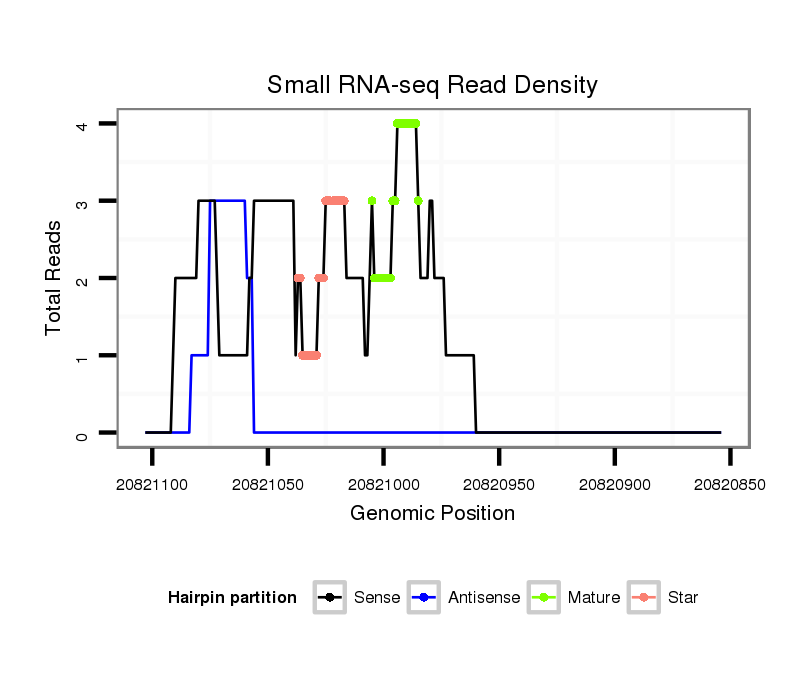 Small RNA-seq Read Density

Total Reads

4
3
2
1
0

20821100
20821050
20821000
20820950
20820900
20820850

Genomic Position

Hairpin partition
Sense
Antisense
Mature
Star